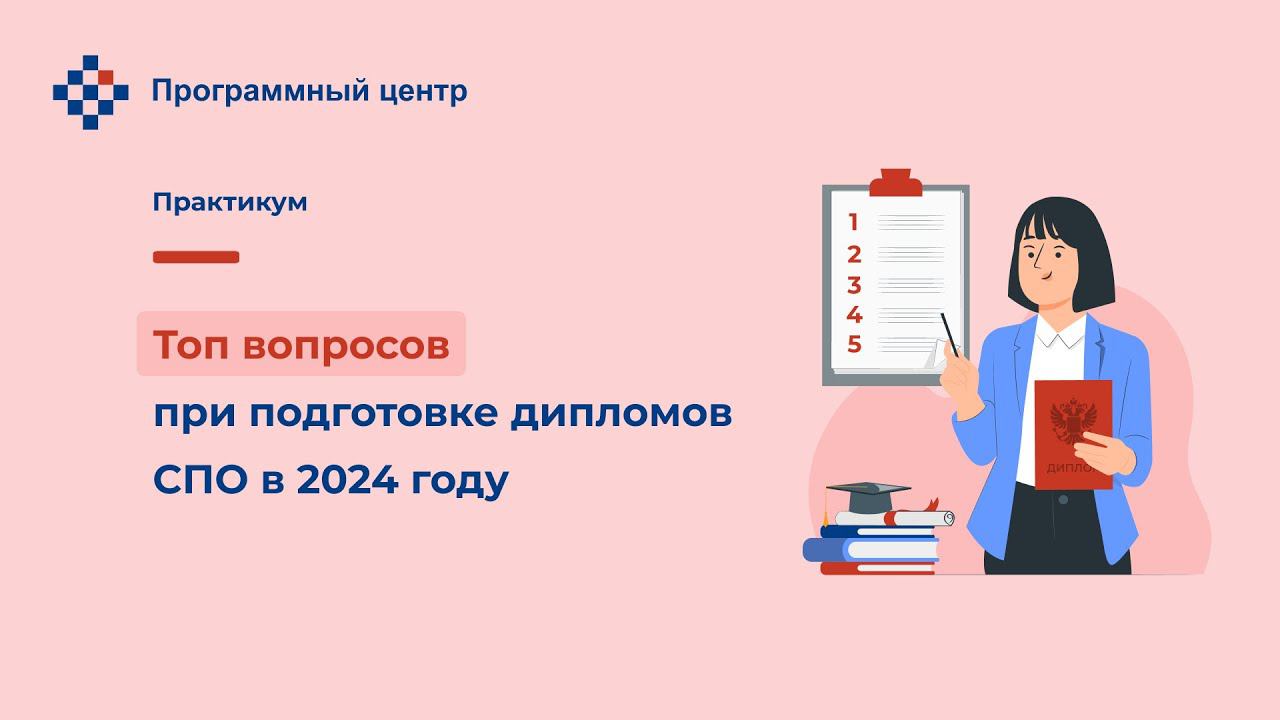 Программный центр

Практикум

Топ вопросов
при подготовке дипломов
СПО в 2024 году

1
2
3
4
5

ДИПЛОМ